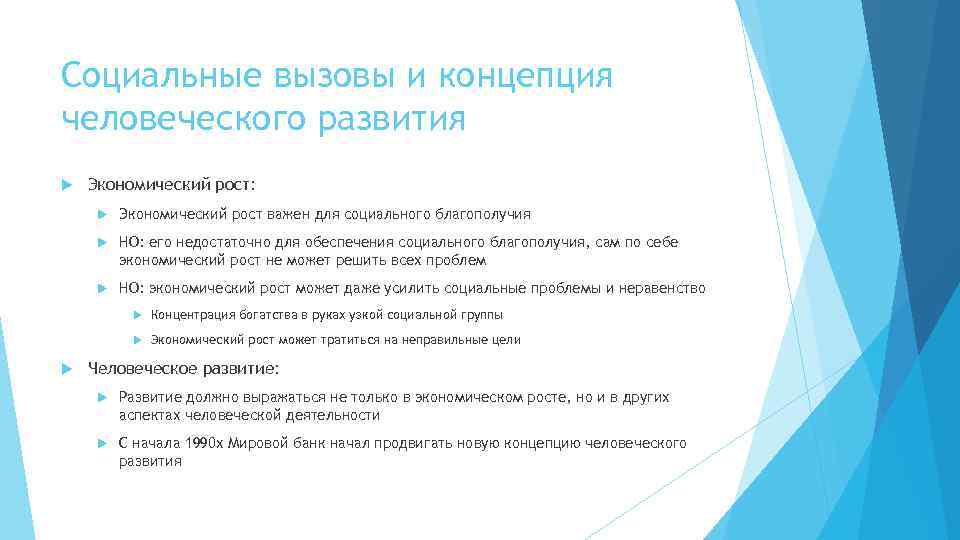 Социальные вызовы и концепция человеческого развития

Экономический рост:

Экономический рост важен для социального благополучия

НО: его недостаточно для обеспечения социального благополучия, сам по себе экономический рост не может решить всех проблем

НО: экономический рост может даже усилить социальные проблемы и неравенство

Концентрация богатства в руках узкой социальной группы

Экономический рост может тратиться на неправильные цели

Человеческое развитие:

Развитие должно выражаться не только в экономическом росте, но и в других аспектах человеческой деятельности

С начала 1990х Мировой банк начал продвигать новую концепцию человеческого развития